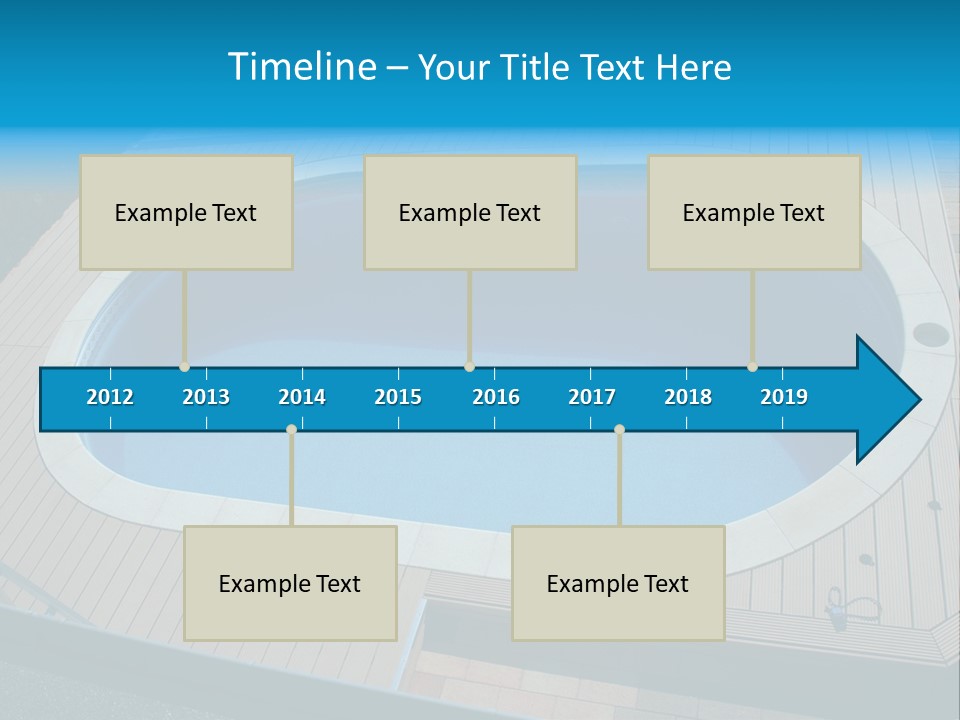 Timeline – Your Title Text Here

Example Text

Example Text

Example Text

2012
2013
2014
2015
2016
2017
2018
2019

Example Text

Example Text